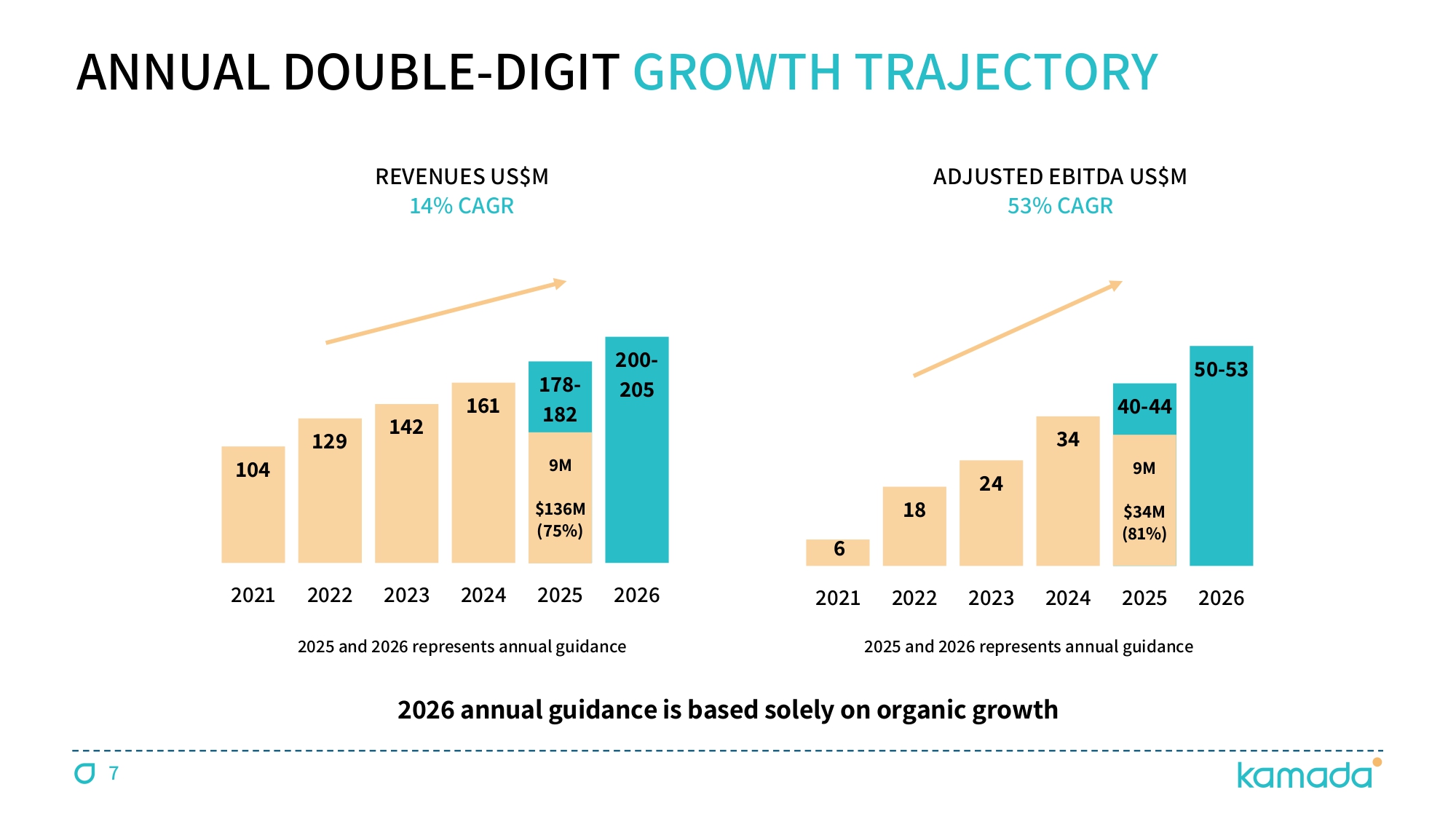 ANNUAL DOUBLE-DIGIT GROWTH TRAJECTORY

REVENUES US$M
14% CAGR

104
129
142
161
178-182
9M
$136M (75%)
200-205

2021 2022 2023 2024 2025 2026

2025 and 2026 represents annual guidance

ADJUSTED EBITDA US$M
53% CAGR

6
18
24
34
40-44
9M
$34M (81%)
50-53

2021 2022 2023 2024 2025 2026

2025 and 2026 represents annual guidance

2026 annual guidance is based solely on organic growth

7

kamada